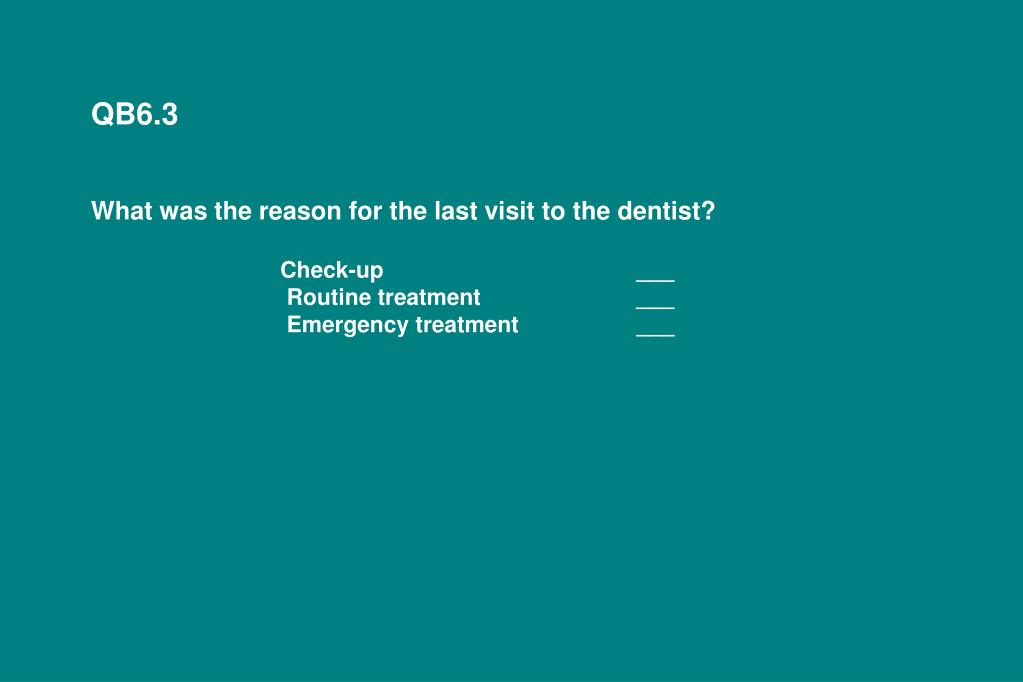 QB6.3

What was the reason for the last visit to the dentist?

Check-up ___
Routine treatment ___
Emergency treatment ___